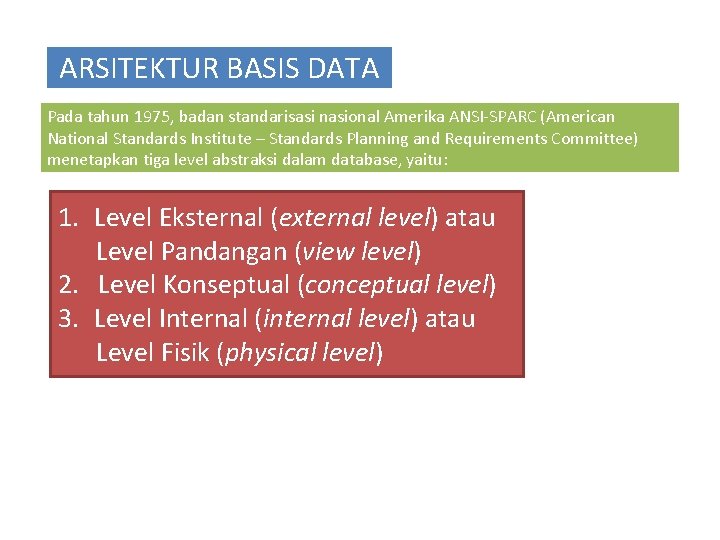 ARSITEKTUR BASIS DATA

Pada tahun 1975, badan standarisasi nasional Amerika ANSI-SPARC (American National Standards Institute – Standards Planning and Requirements Committee) menetapkan tiga level abstraksi dalam database, yaitu:

1. Level Eksternal (external level) atau Level Pandangan (view level)
2. Level Konseptual (conceptual level)
3. Level Internal (internal level) atau Level Fisik (physical level)